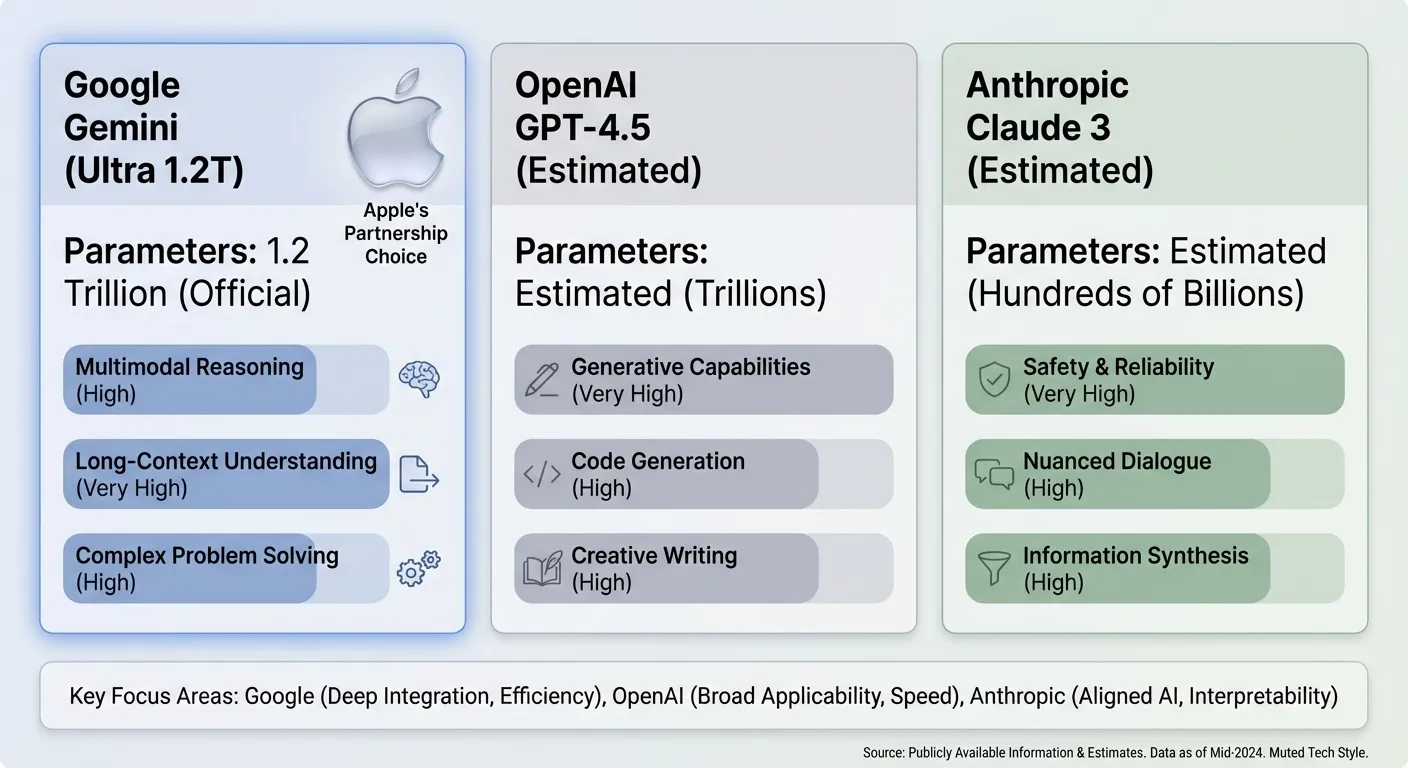 Google Gemini (Ultra 1.2T)

Apple's Partnership Choice

Parameters: 1.2 Trillion (Official)

Multimodal Reasoning (High)

Long-Context Understanding (Very High)

Complex Problem Solving (High)

OpenAI GPT-4.5 (Estimated)

Parameters: Estimated (Trillions)

Generative Capabilities (Very High)

Code Generation (High)

Creative Writing (High)

Anthropic Claude 3 (Estimated)

Parameters: Estimated (Hundreds of Billions)

Safety & Reliability (Very High)

Nuanced Dialogue (High)

Information Synthesis (High)

Key Focus Areas: Google (Deep Integration, Efficiency), OpenAI (Broad Applicability, Speed), Anthropic (Aligned AI, Interpretability)

Source: Publicly Available Information & Estimates. Data as of Mid-2024. Muted Tech Style.